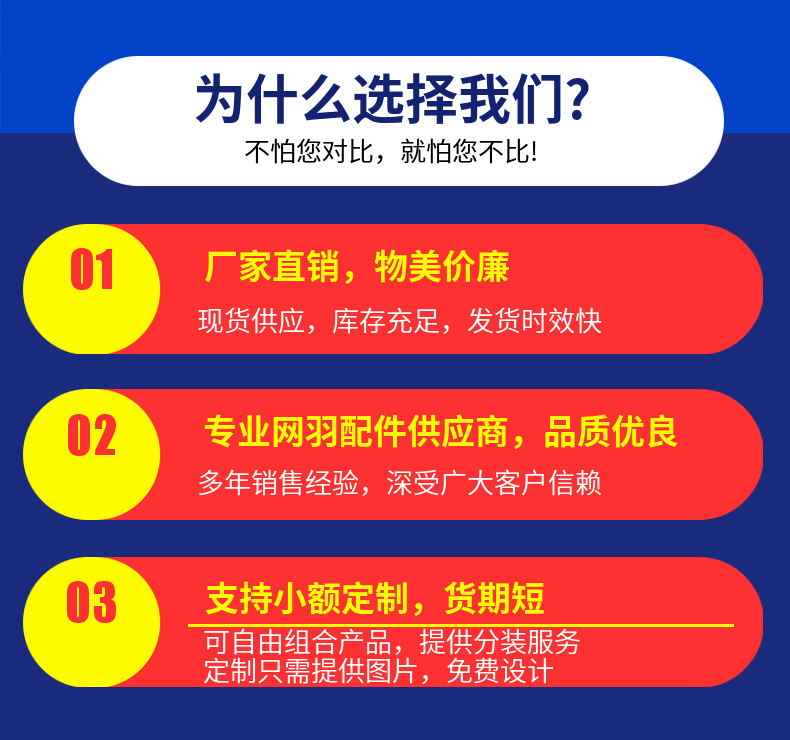 为什么选择我们?
不怕您对比，就怕您不比!

01
厂家直销，物美价廉
现货供应，库存充足，发货时效快

02
专业网羽配件供应商，品质优良
多年销售经验，深受广大客户信赖

03
支持小额定制，货期短
可自由组合产品，提供分装服务
定制只需提供图片，免费设计